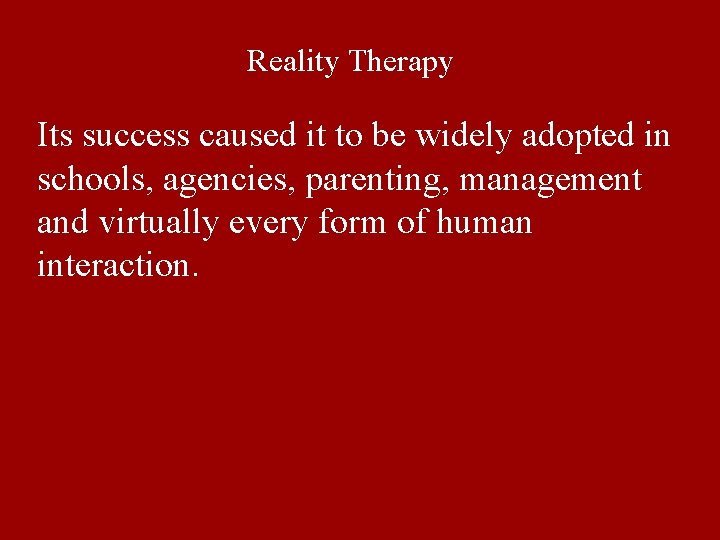 Reality Therapy

Its success caused it to be widely adopted in schools, agencies, parenting, management and virtually every form of human interaction.